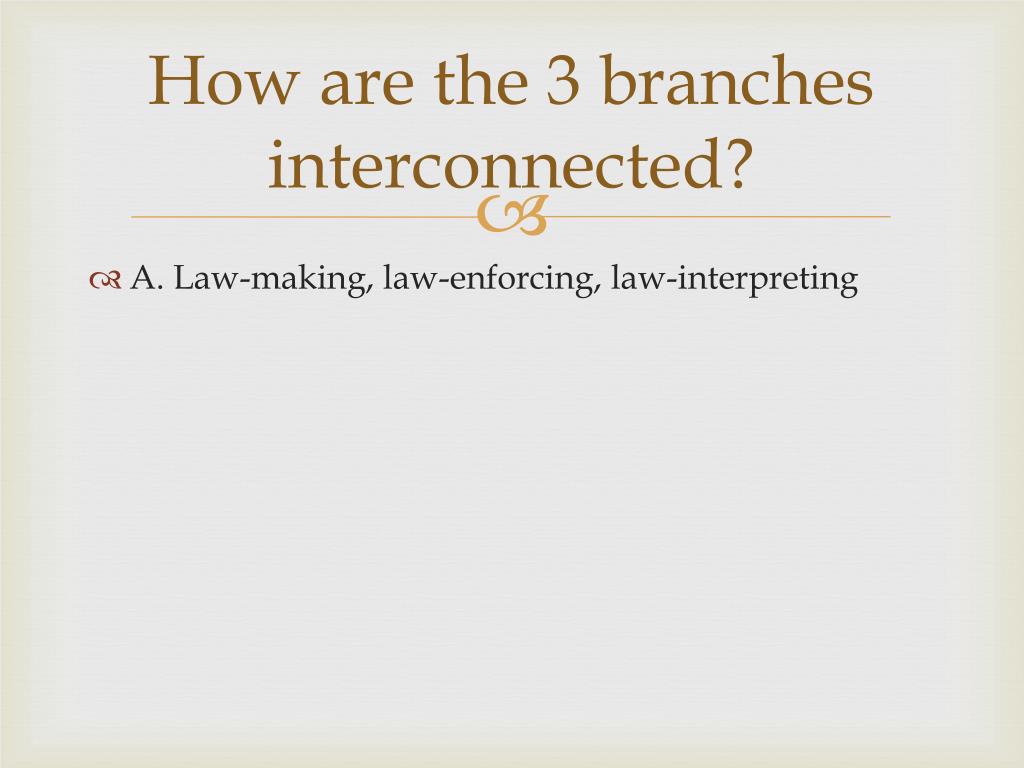 How are the 3 branches interconnected?

A. Law-making, law-enforcing, law-interpreting